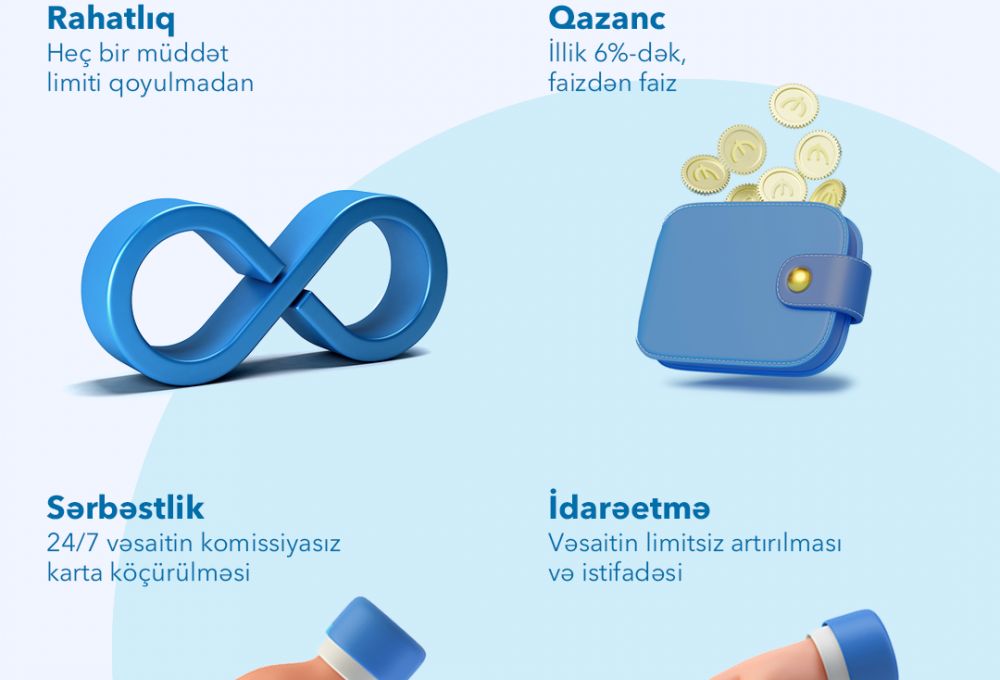 Rahatlıq
Heç bir müddət limiti qoyulmadan

Qazanc
İllik 6%-dək, faizdən faiz

Sərbəstlik
24/7 vəsaitin komissiyasız karta köçürülməsi

İdarəetmə
Vəsaitin limitsiz artırılması və istifadəsi